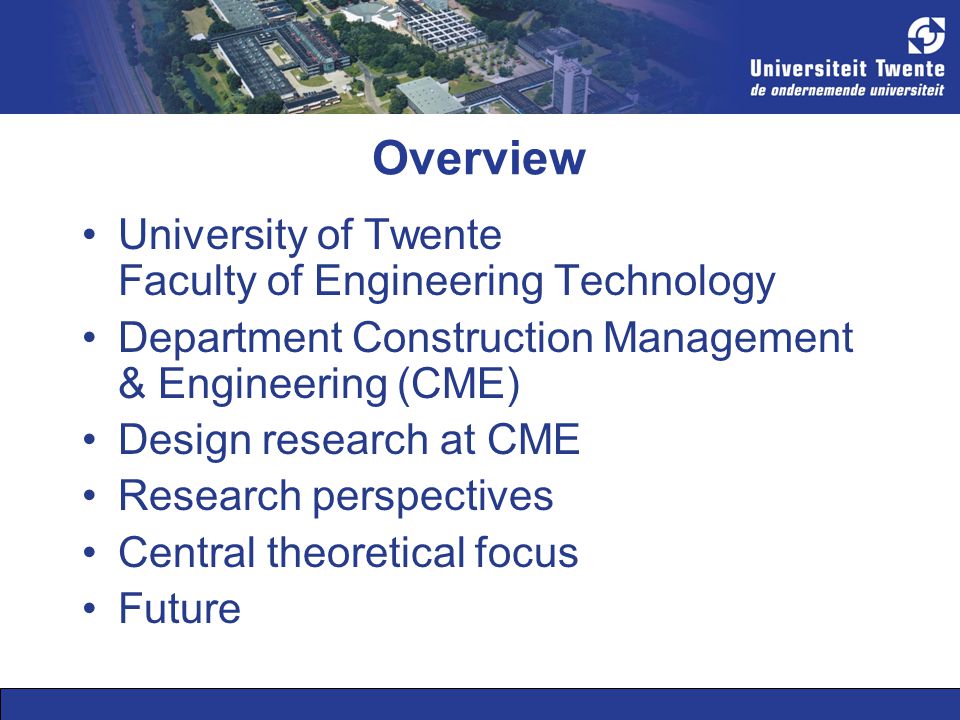 Universiteit Twente
de ondernemende universiteit

Overview

• University of Twente
Faculty of Engineering Technology
• Department Construction Management & Engineering (CME)
• Design research at CME
• Research perspectives
• Central theoretical focus
• Future